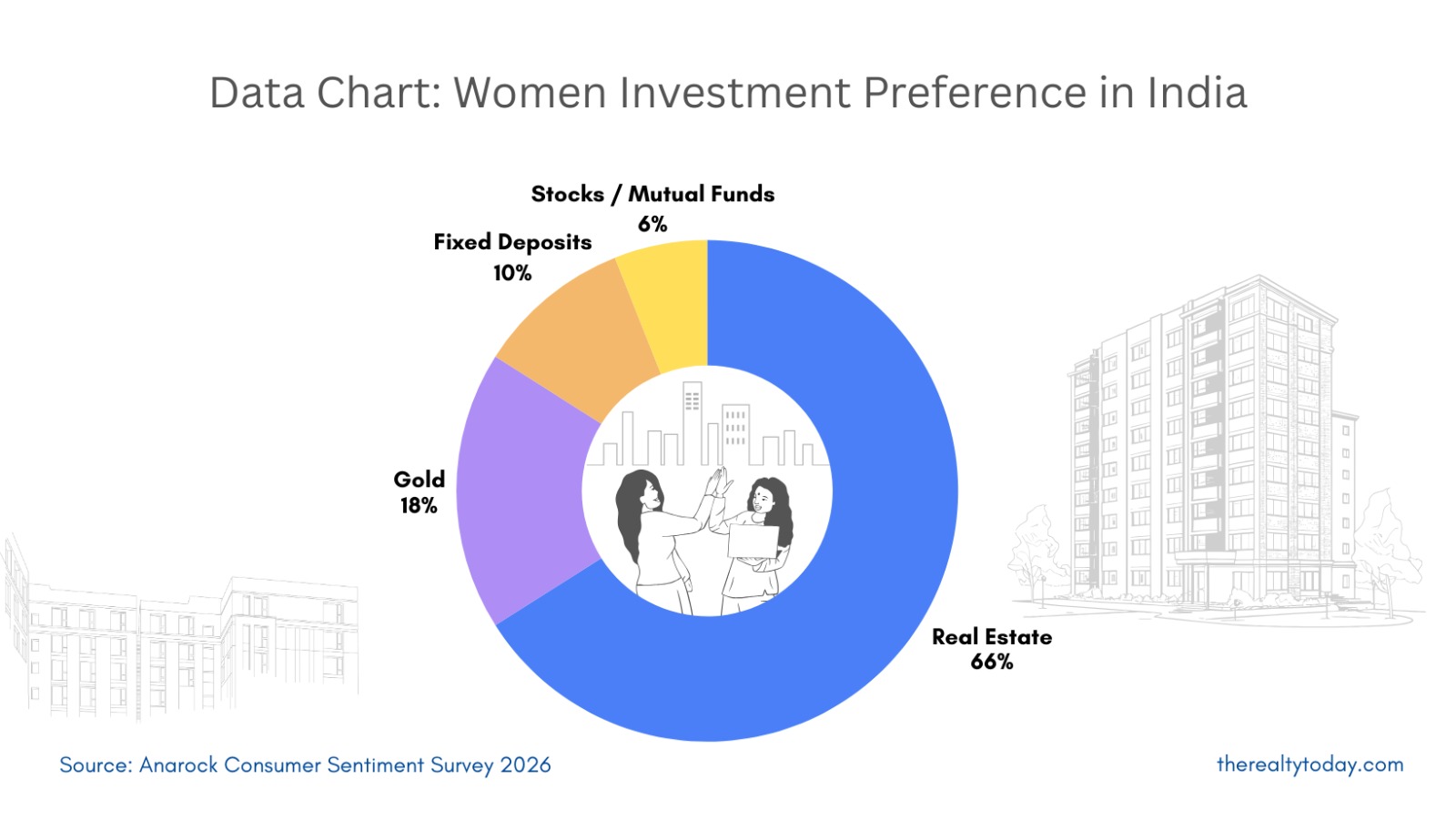 Data Chart: Women Investment Preference in India

Stocks / Mutual Funds
6%

Fixed Deposits
10%

Gold
18%

Real Estate
66%

Source: Anarock Consumer Sentiment Survey 2026

therealtytoday.com